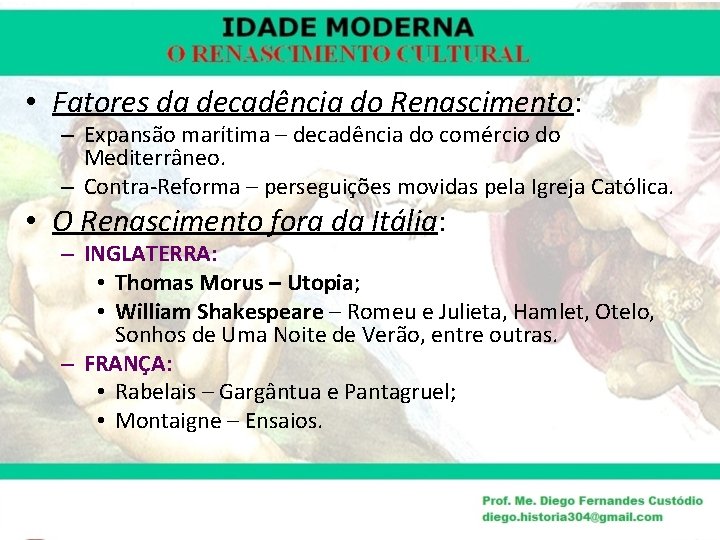 IDADE MODERNA
O RENASCIMENTO CULTURAL

• Fatores da decadência do Renascimento:
– Expansão marítima – decadência do comércio do Mediterrâneo.
– Contra-Reforma – perseguições movidas pela Igreja Católica.

• O Renascimento fora da Itália:
– INGLATERRA:
• Thomas Morus – Utopia;
• William Shakespeare – Romeu e Julieta, Hamlet, Otelo, Sonhos de Uma Noite de Verão, entre outras.
– FRANÇA:
• Rabelais – Gargântua e Pantagruel;
• Montaigne – Ensaios.

Prof. Me. Diego Fernandes Custódio
diego.historia304@gmail.com